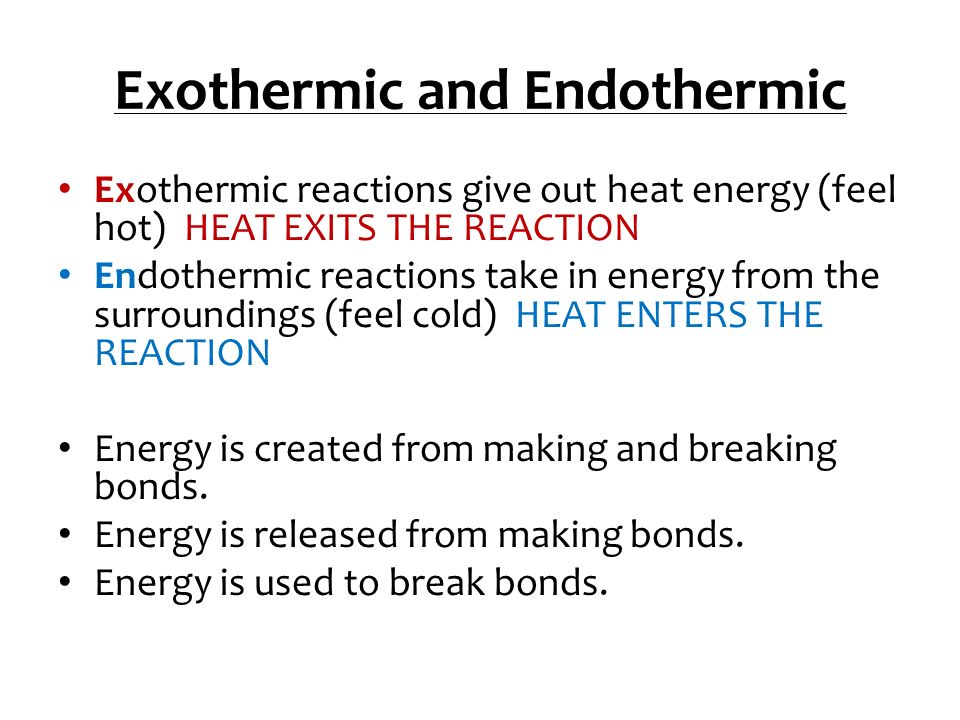 Exothermic and Endothermic

• Exothermic reactions give out heat energy (feel hot) HEAT EXITS THE REACTION
• Endothermic reactions take in energy from the surroundings (feel cold) HEAT ENTERS THE REACTION

• Energy is created from making and breaking bonds.
• Energy is released from making bonds.
• Energy is used to break bonds.